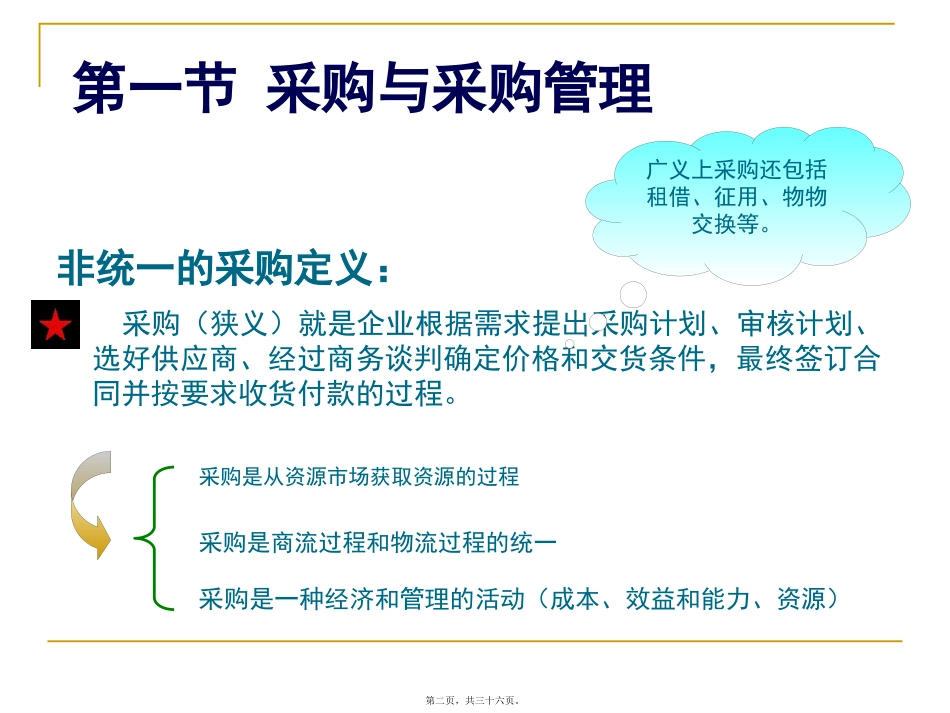 第一节 采购与采购管理

广义上采购还包括租借、征用、物物交换等。

非统一的采购定义：

采购（狭义）就是企业根据需求提出采购计划、审核计划、选好供应商、经过商务谈判确定价格和交货条件，最终签订合同并按要求收货付款的过程。

采购是从资源市场获取资源的过程

采购是商流过程和物流过程的统一

采购是一种经济和管理的活动（成本、效益和能力、资源）

第二页，共三十六页。